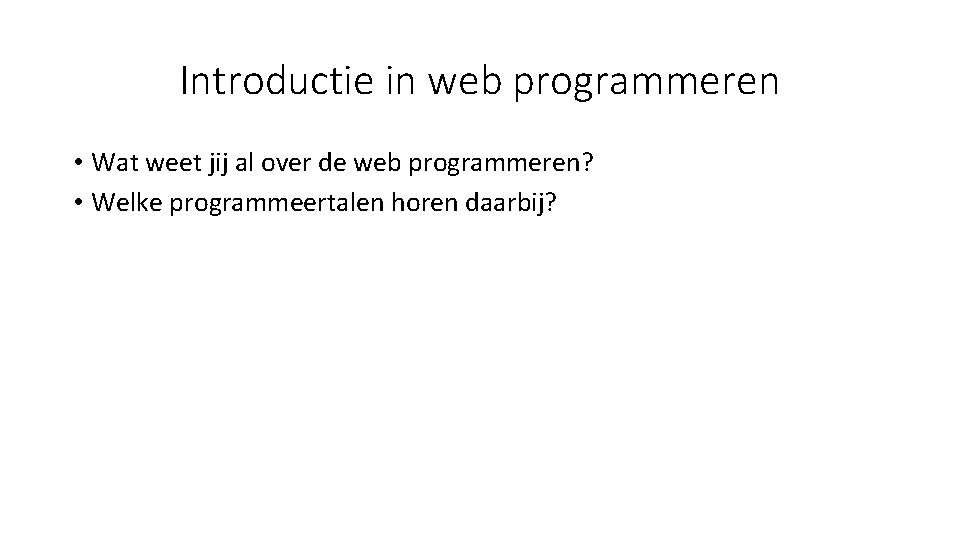 Introductie in web programmeren

• Wat weet jij al over de web programmeren?
• Welke programmeertalen horen daarbij?